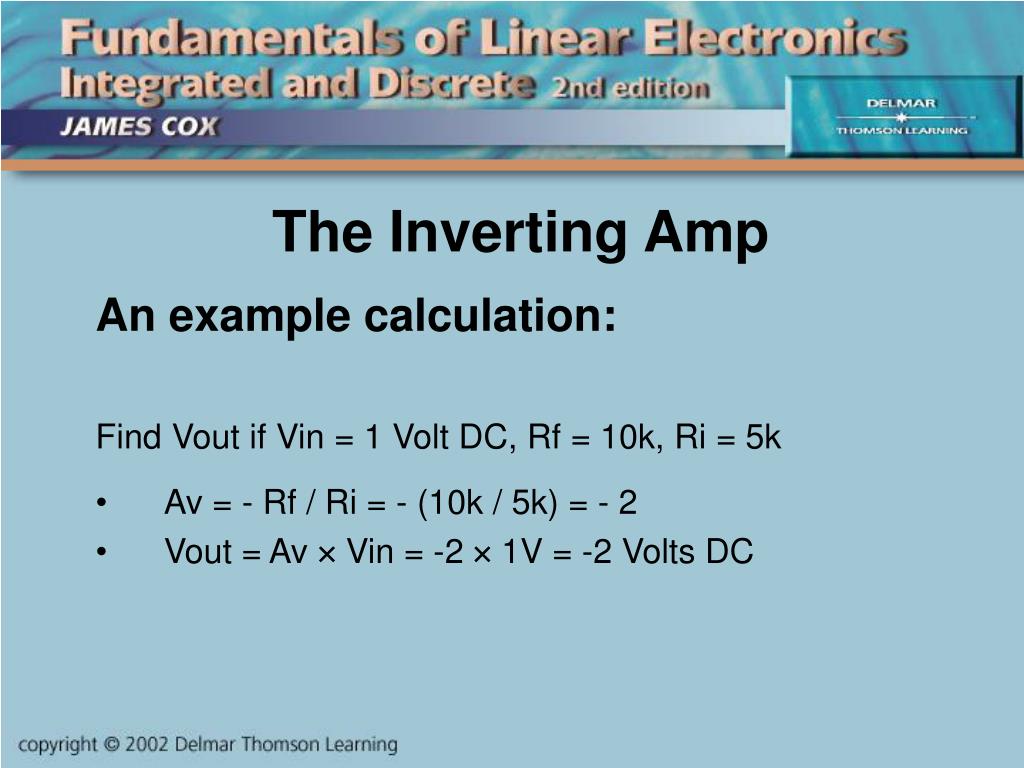 Fundamentals of Linear Electronics
Integrated and Discrete 2nd edition
JAMES COX

DELMAR
THOMSON LEARNING

The Inverting Amp

An example calculation:

Find Vout if Vin = 1 Volt DC, Rf = 10k, Ri = 5k

• Av = - Rf / Ri = - (10k / 5k) = - 2
• Vout = Av × Vin = -2 × 1V = -2 Volts DC

copyright © 2002 Delmar Thomson Learning